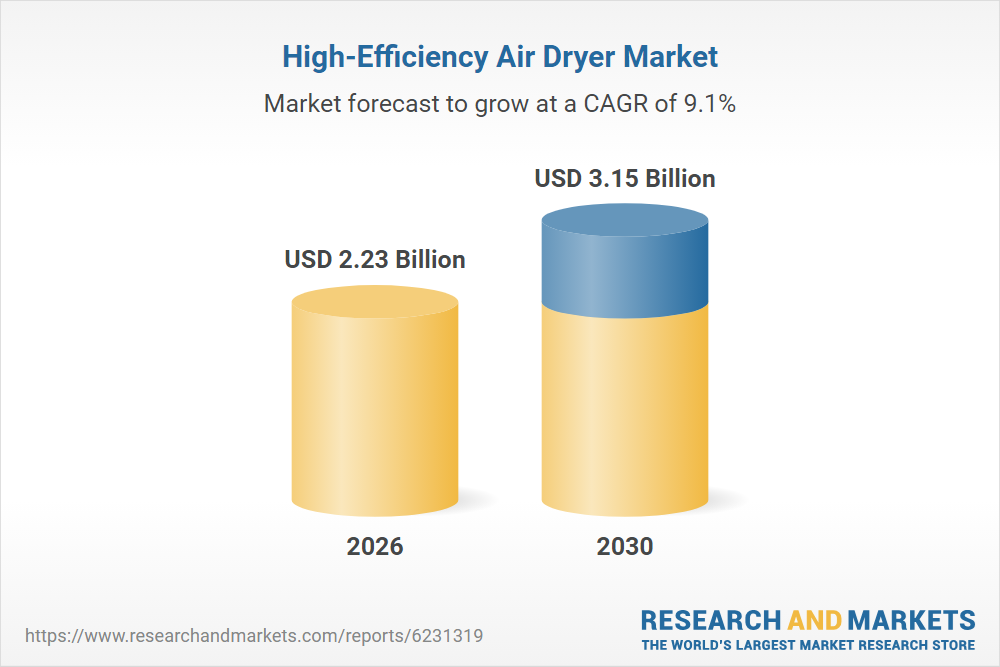 High-Efficiency Air Dryer Market

Market forecast to grow at a CAGR of 9.1%

USD 2.23 Billion

USD 3.15 Billion

2026

2030

https://www.researchandmarkets.com/reports/6231319

RESEARCH AND MARKETS
THE WORLD'S LARGEST MARKET RESEARCH STORE